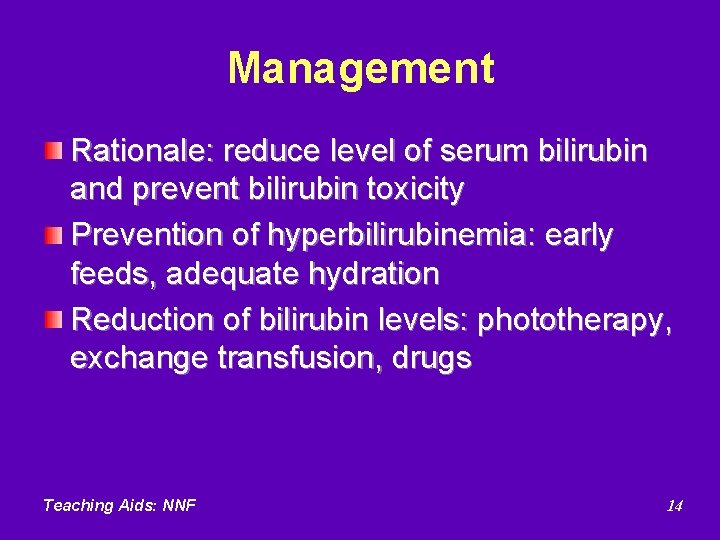 Management

Rationale: reduce level of serum bilirubin and prevent bilirubin toxicity

Prevention of hyperbilirubinemia: early feeds, adequate hydration

Reduction of bilirubin levels: phototherapy, exchange transfusion, drugs

Teaching Aids: NNF

14